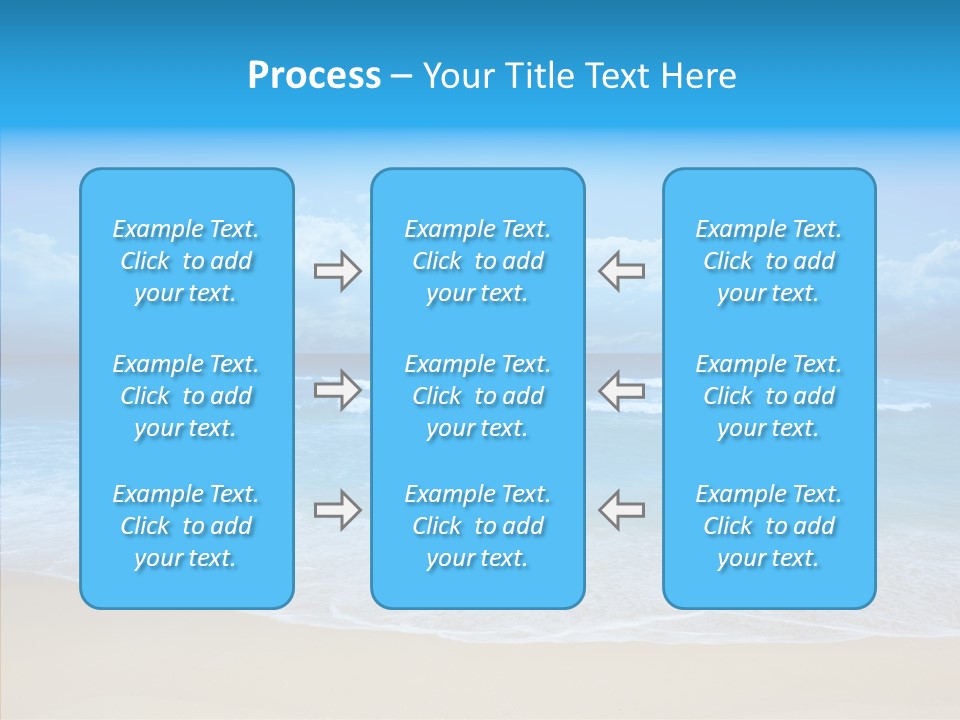 Process – Your Title Text Here

Example Text. Click to add your text.

Example Text. Click to add your text.

Example Text. Click to add your text.

Example Text. Click to add your text.

Example Text. Click to add your text.

Example Text. Click to add your text.

Example Text. Click to add your text.

Example Text. Click to add your text.

Example Text. Click to add your text.